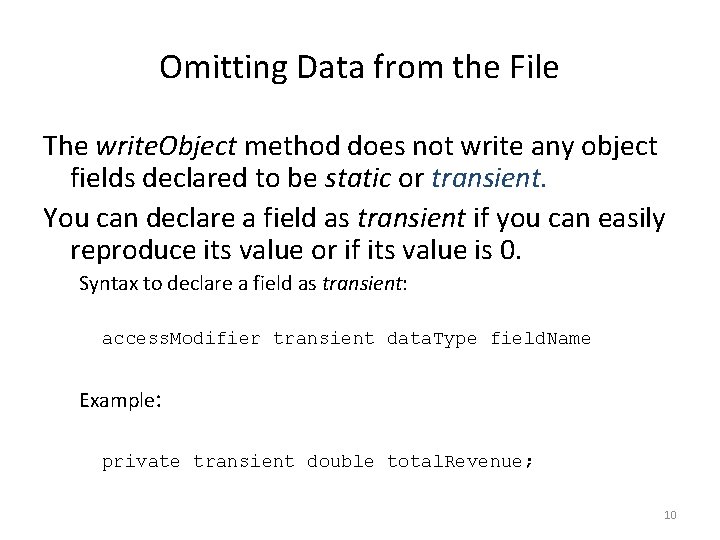 Omitting Data from the File

The writeObject method does not write any object fields declared to be static or transient.

You can declare a field as transient if you can easily reproduce its value or if its value is 0.

Syntax to declare a field as transient:

accessModifier transient dataType fieldName

Example:

private transient double totalRevenue;

10